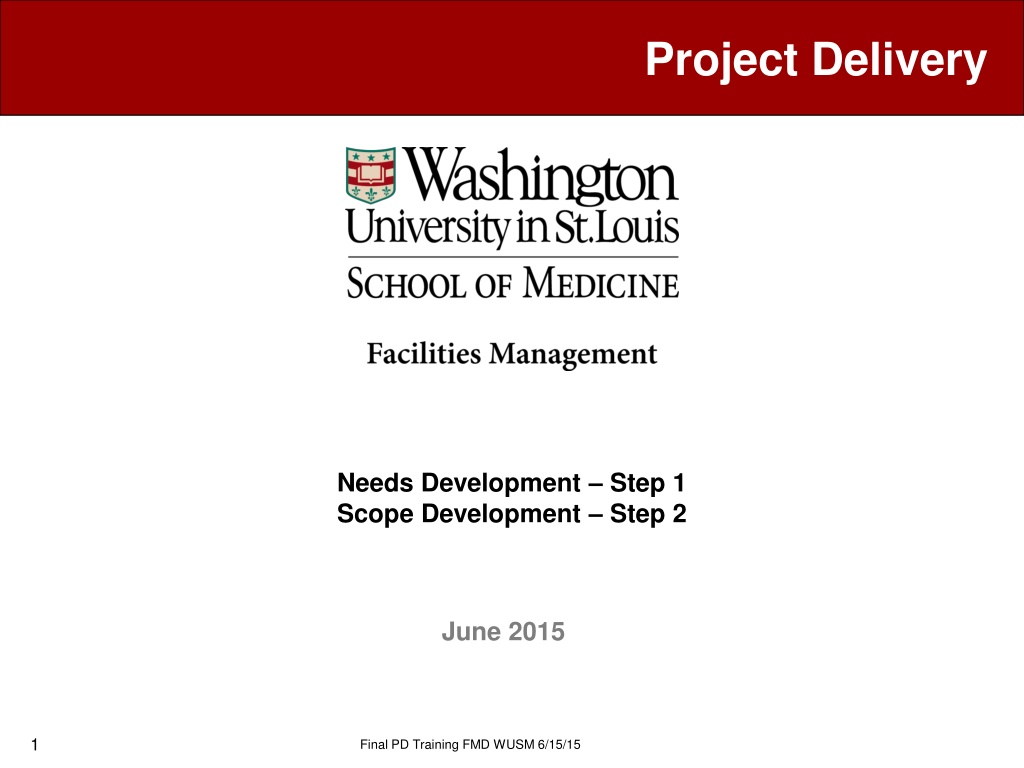 Project Delivery

Washington University in St.Louis

SCHOOL OF MEDICINE

Facilities Management

Needs Development – Step 1
Scope Development – Step 2

June 2015

1

Final PD Training FMD WUSM 6/15/15